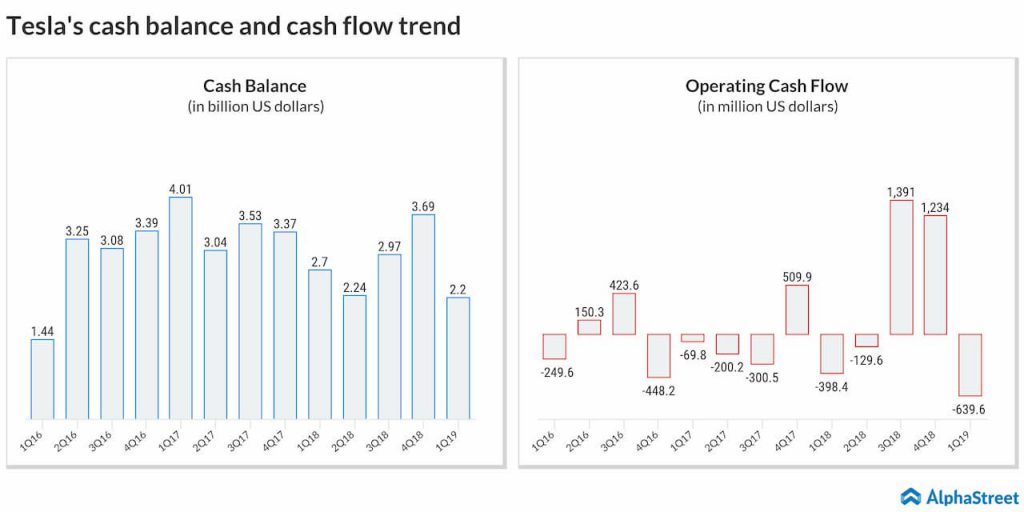 Tesla's cash balance and cash flow trend

Cash Balance
(in billion US dollars)

1.44
3.25
3.08
3.39
4.01
3.04
3.53
3.37
2.7
2.24
2.97
3.69
2.2

1Q16
2Q16
3Q16
4Q16
1Q17
2Q17
3Q17
4Q17
1Q18
2Q18
3Q18
4Q18
1Q19

Operating Cash Flow
(in million US dollars)

-249.6
150.3
423.6
-448.2
-69.8
-200.2
-300.5
509.9
-398.4
-129.6
1,391
1,234
-639.6

1Q16
2Q16
3Q16
4Q16
1Q17
2Q17
3Q17
4Q17
1Q18
2Q18
3Q18
4Q18
1Q19

AlphaStreet